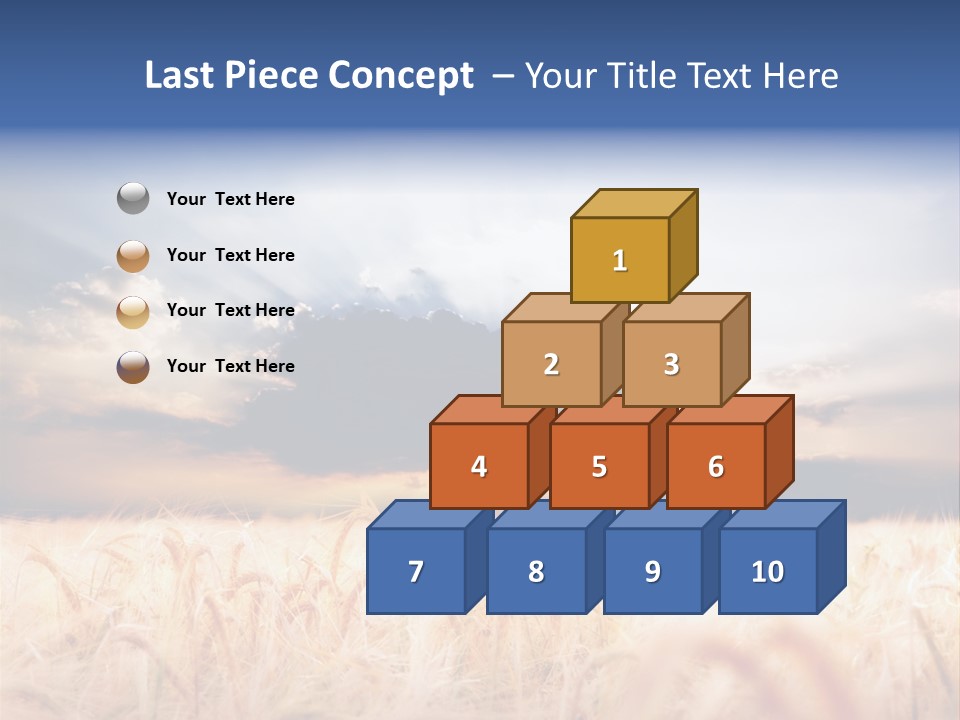 Last Piece Concept – Your Title Text Here

Your Text Here

Your Text Here

Your Text Here

Your Text Here

1

2

3

4

5

6

7

8

9

10